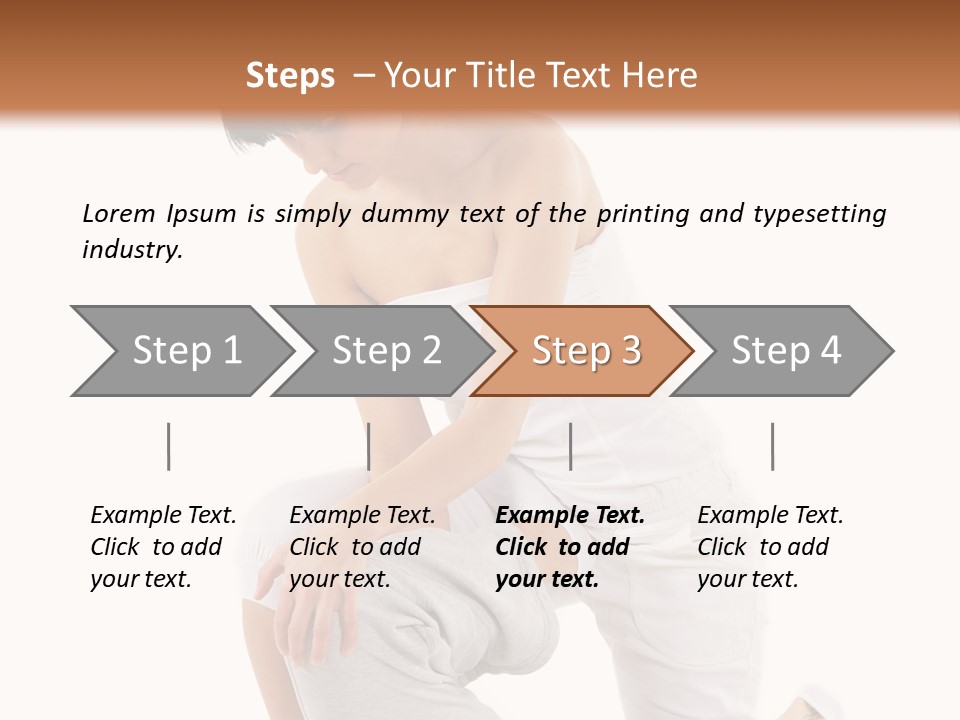 Steps – Your Title Text Here

Lorem Ipsum is simply dummy text of the printing and typesetting industry.

Step 1

Step 2

Step 3

Step 4

Example Text. Click to add your text.

Example Text. Click to add your text.

Example Text. Click to add your text.

Example Text. Click to add your text.